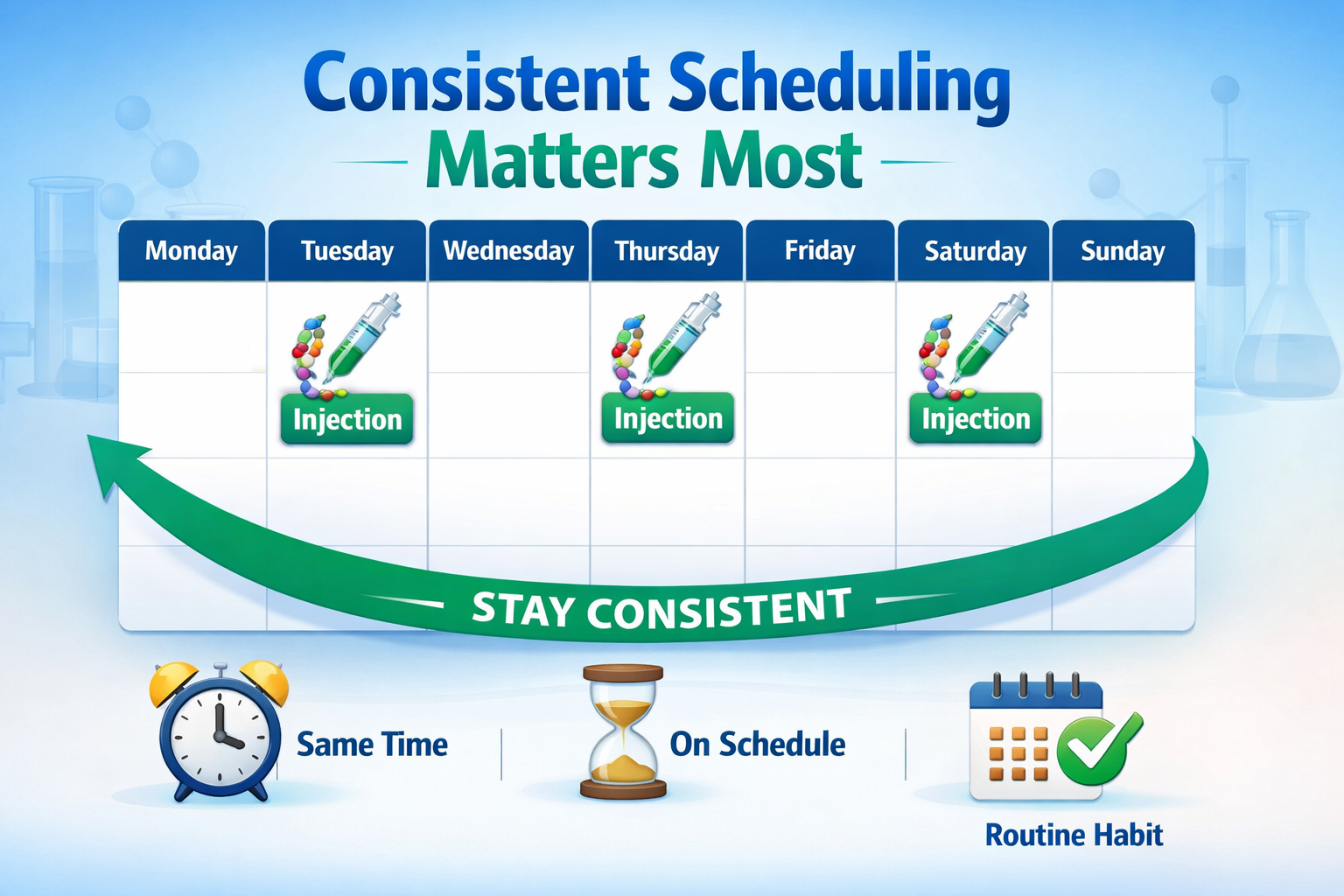 Consistent Scheduling
Matters Most

| Monday | Tuesday | Wednesday | Thursday | Friday | Saturday | Sunday |
|---|---|---|---|---|---|---|
| | Injection | | Injection | | Injection | |

STAY CONSISTENT

Same Time

On Schedule

Routine Habit